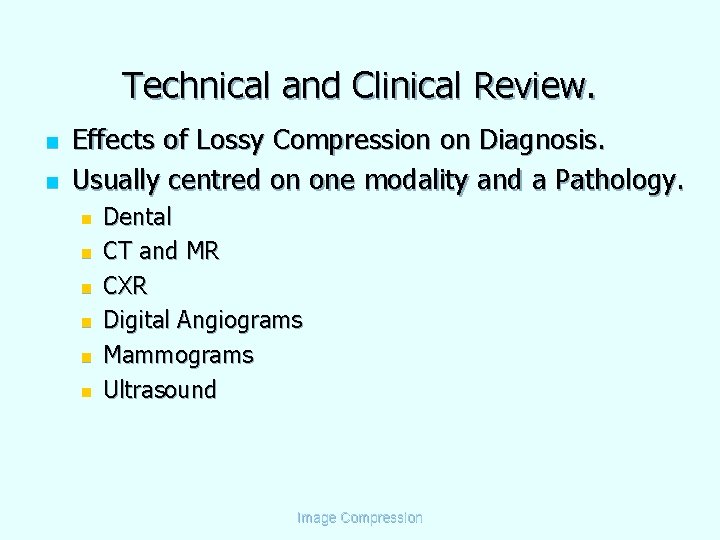 Technical and Clinical Review.

- Effects of Lossy Compression on Diagnosis.
- Usually centred on one modality and a Pathology.
  - Dental
  - CT and MR
  - CXR
  - Digital Angiograms
  - Mammograms
  - Ultrasound

Image Compression